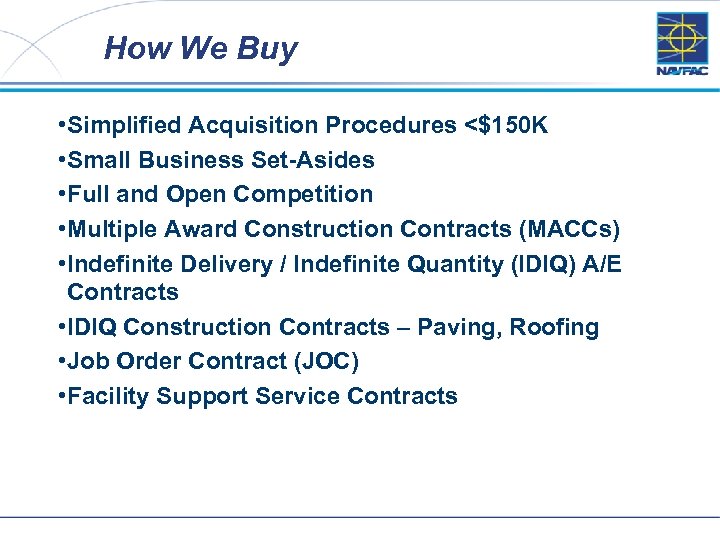 How We Buy

NAVFAC

•Simplified Acquisition Procedures <$150K
•Small Business Set-Asides
•Full and Open Competition
•Multiple Award Construction Contracts (MACCs)
•Indefinite Delivery / Indefinite Quantity (IDIQ) A/E Contracts
•IDIQ Construction Contracts – Paving, Roofing
•Job Order Contract (JOC)
•Facility Support Service Contracts